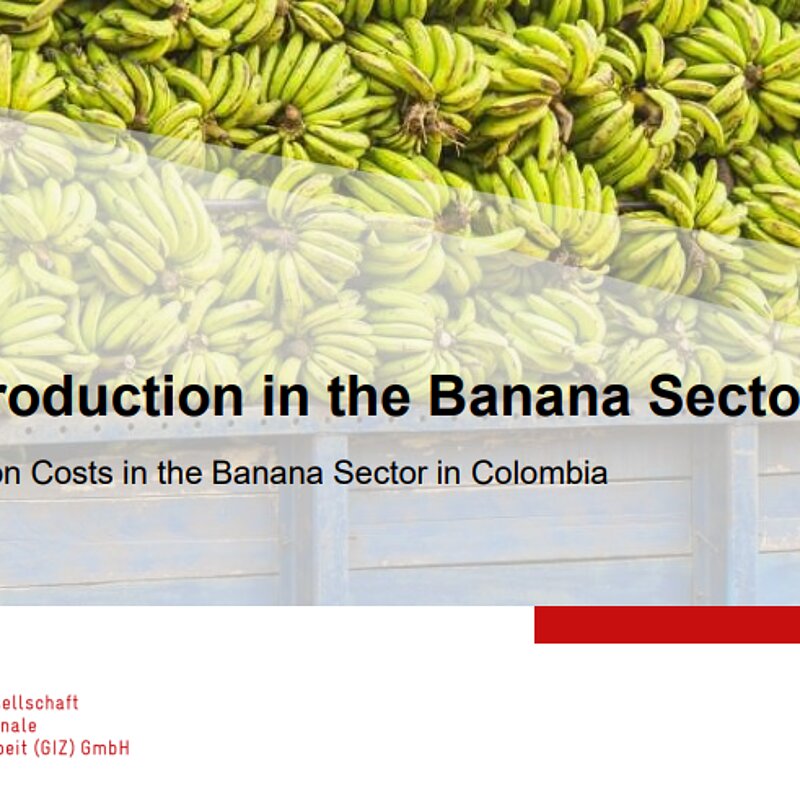 roduction in the Banana Secto

on Costs in the Banana Sector in Colombia

ellschaft
nale
beit (GIZ) GmbH